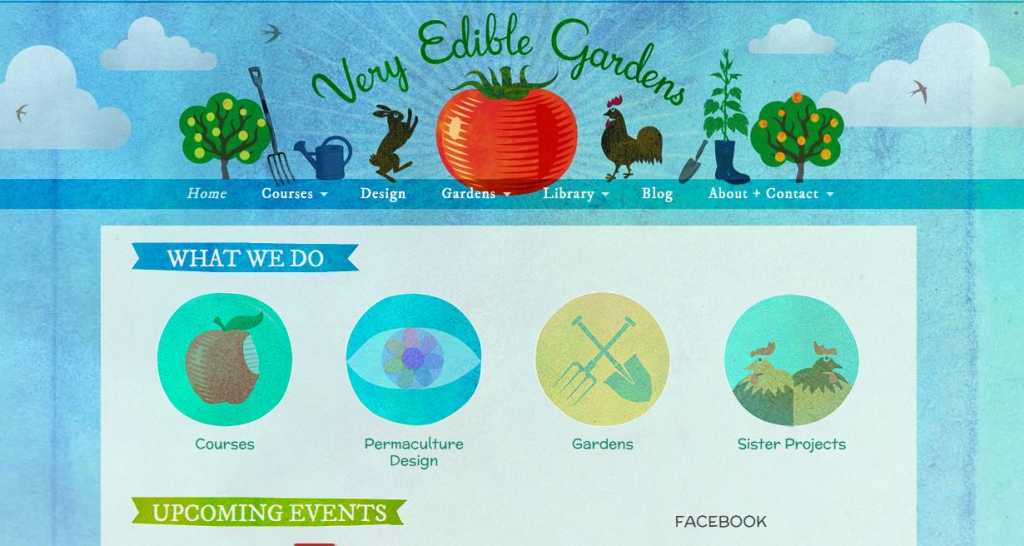 Very Edible Gardens

Home Courses Design Gardens Library Blog About + Contact

WHAT WE DO

Courses

Permaculture Design

Gardens

Sister Projects

UPCOMING EVENTS

FACEBOOK